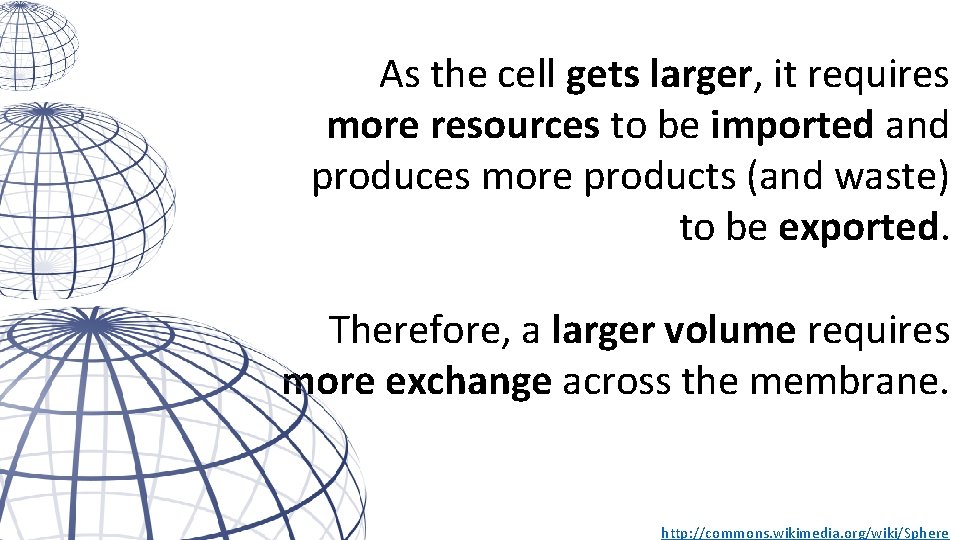 As the cell gets larger, it requires more resources to be imported and produces more products (and waste) to be exported.

Therefore, a larger volume requires more exchange across the membrane.

http://commons.wikimedia.org/wiki/Sphere